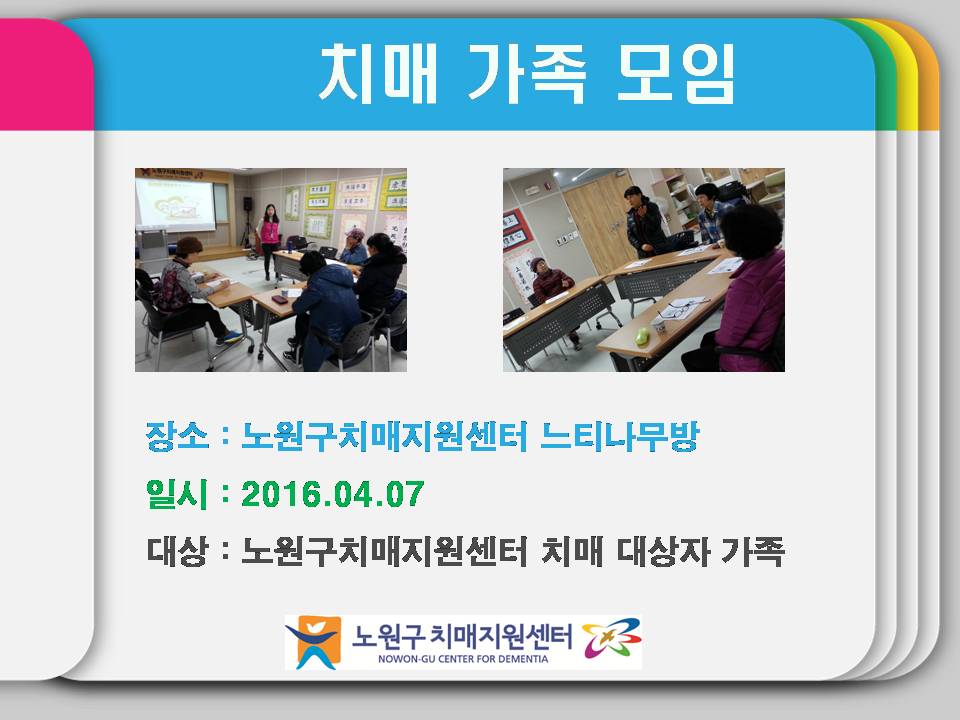 치매 가족 모임

장소 : 노원구치매지원센터 느티나무방

일시 : 2016.04.07

대상 : 노원구치매지원센터 치매 대상자 가족

노원구 치매지원센터
NOWON-GU CENTER FOR DEMENTIA